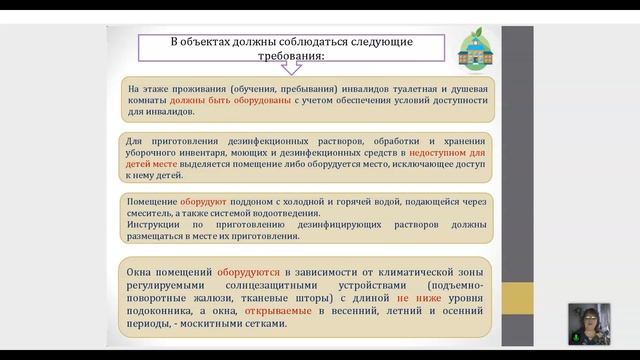 В объектах должны соблюдаться следующие требования:

На этаже проживания (обучения, пребывания) инвалидов туалетная и душевая комнаты должны быть оборудованы с учетом обеспечения условий доступности для инвалидов.

Для приготовления дезинфекционных растворов, обработки и хранения уборочного инвентаря, моющих и дезинфекционных средств в недоступном для детей месте выделяется помещение либо оборудуется место, исключающее доступ к нему детей.

Помещение оборудуют поддоном с холодной и горячей водой, подающейся через смеситель, а также системой водоотведения.
Инструкции по приготовлению дезинфицирующих растворов должны размещаться в месте их приготовления.

Окна помещений оборудуются в зависимости от климатической зоны регулируемыми солнцезащитными устройствами (подъемно-поворотные жалюзи, тканевые шторы) с длиной не ниже уровня подоконника, а окна, открываемые в весенний, летний и осенний периоды, - москитными сетками.